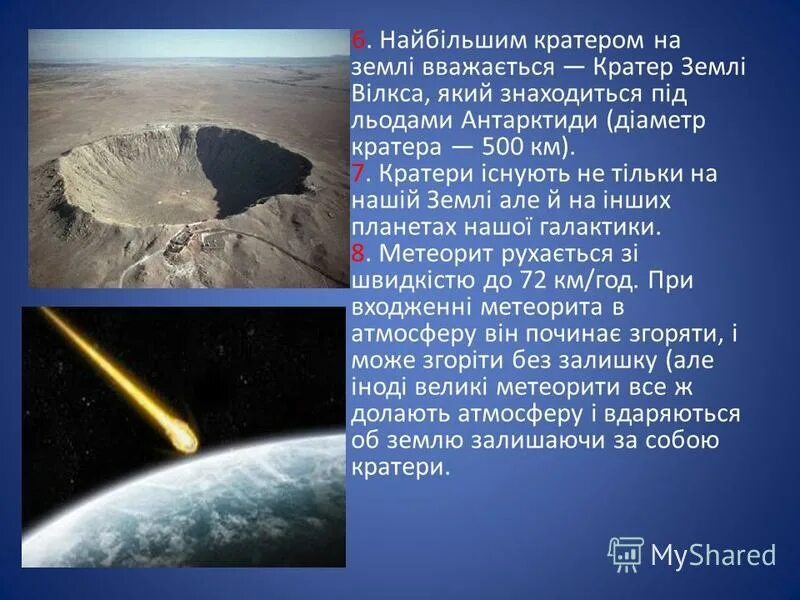 6. Найбільшим кратером на землі вважається — Кратер Землі Вілкса, який знаходиться під льодами Антарктиди (діаметр кратера — 500 км).
7. Кратери існують не тільки на нашій Землі але й на інших планетах нашої галактики.
8. Метеорит рухається зі швидкістю до 72 км/год. При входженні метеорита в атмосферу він починає згоряти, і може згоріти без залишку (але іноді великі метеорити все ж долають атмосферу і вдаряються об землю залишаючи за собою кратери.

MyShared